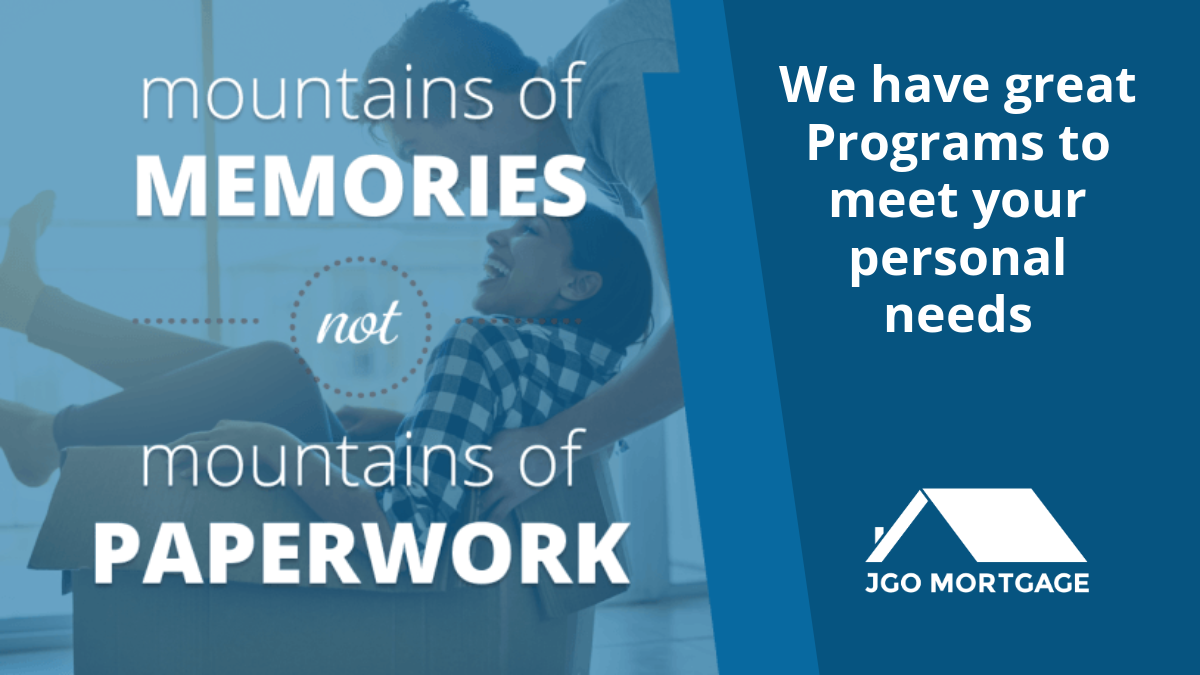 mountains of
MEMORIES

not

mountains of
PAPERWORK

We have great Programs to meet your personal needs

JGO MORTGAGE